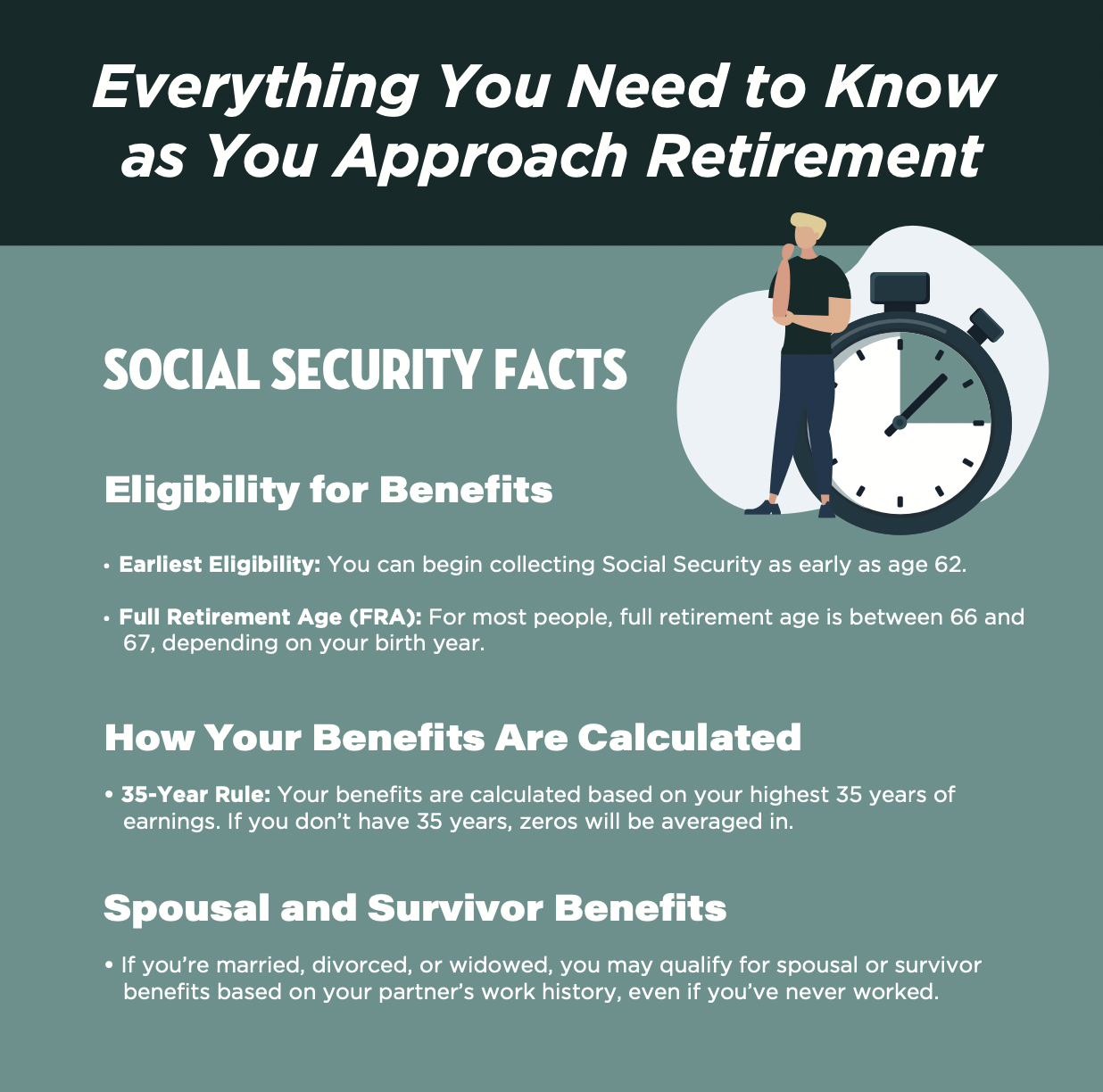 Everything You Need to Know as You Approach Retirement

SOCIAL SECURITY FACTS

Eligibility for Benefits

• Earliest Eligibility: You can begin collecting Social Security as early as age 62.

• Full Retirement Age (FRA): For most people, full retirement age is between 66 and 67, depending on your birth year.

How Your Benefits Are Calculated

• 35-Year Rule: Your benefits are calculated based on your highest 35 years of earnings. If you don't have 35 years, zeros will be averaged in.

Spousal and Survivor Benefits

• If you're married, divorced, or widowed, you may qualify for spousal or survivor benefits based on your partner's work history, even if you've never worked.